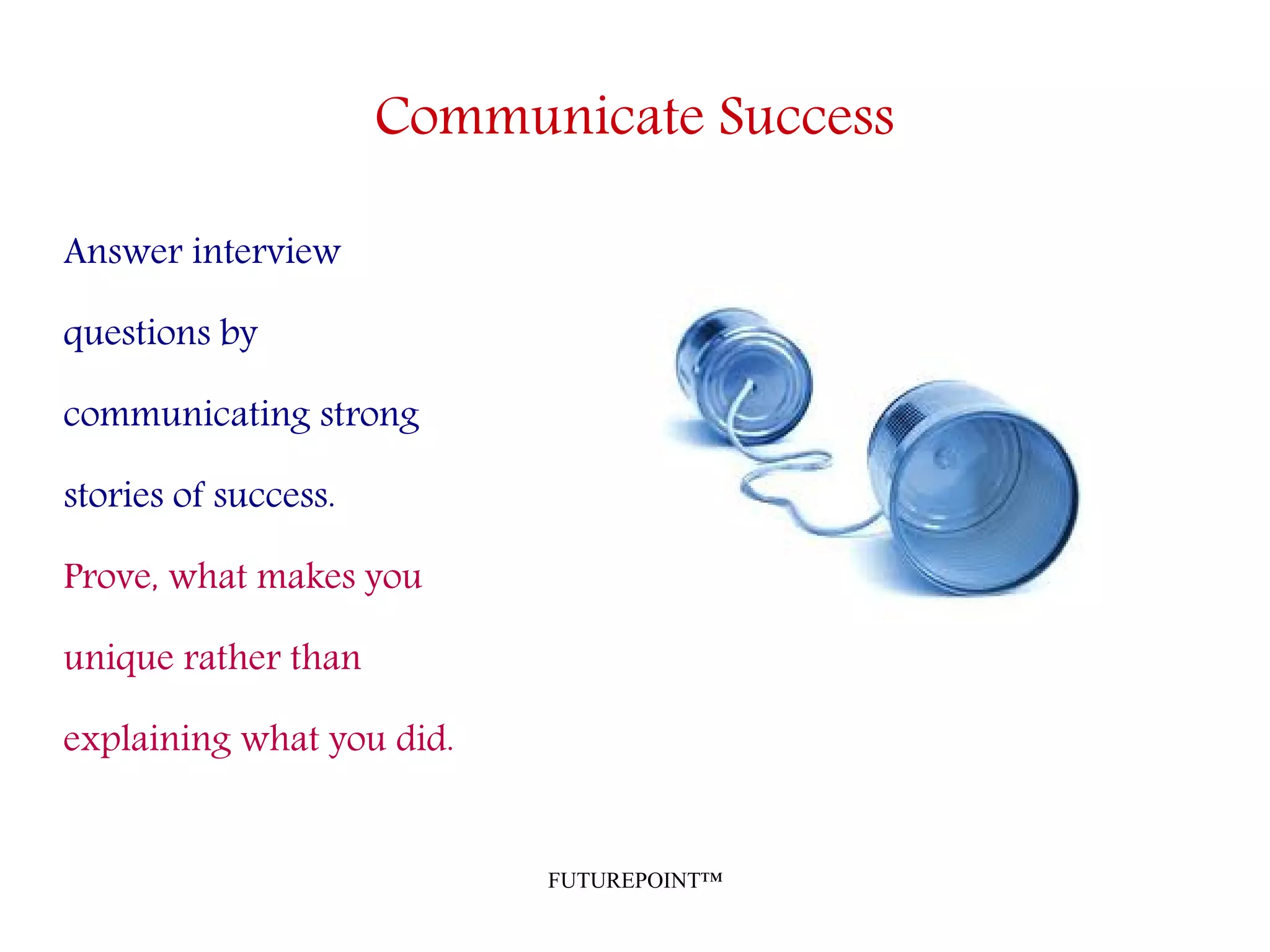 Communicate Success

Answer interview questions by communicating strong stories of success.

Prove, what makes you unique rather than explaining what you did.

FUTUREPOINT™